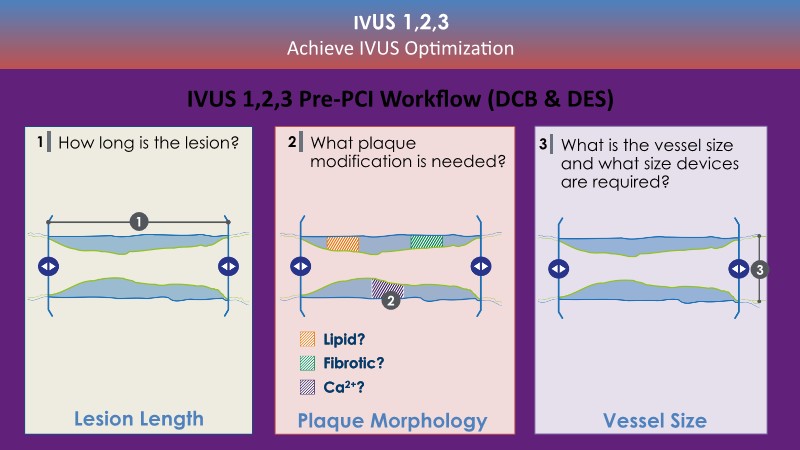 IVUS 1,2,3
Achieve IVUS Optimization

IVUS 1,2,3 Pre-PCI Workflow (DCB & DES)

1 How long is the lesion?

1

Lesion Length

2 What plaque modification is needed?

2

Lipid?
Fibrotic?
$Ca^{2+}$?

Plaque Morphology

3 What is the vessel size and what size devices are required?

3

Vessel Size